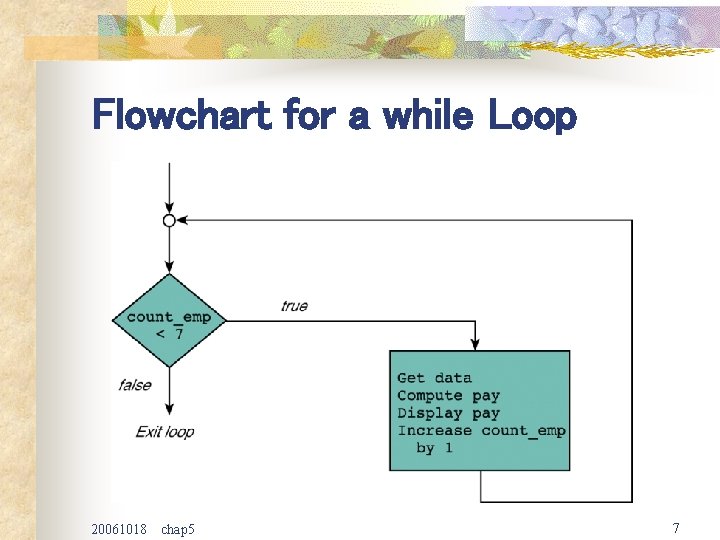 Flowchart for a while Loop

count_emp < 7

true

false

Exit loop

Get data
Compute pay
Display pay
Increase count_emp by 1

20061018 chap5

7